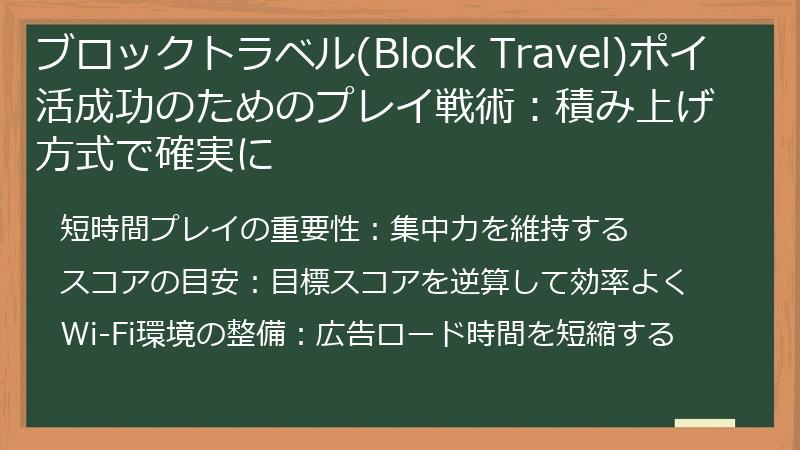 ブロックトラベル(Block Travel)ポイ活成功のためのプレイ戦術：積み上げ方式で確実に

短時間プレイの重要性：集中力を維持する

スコアの目安：目標スコアを逆算して効率よく

Wi-Fi環境の整備：広告ロード時間を短縮する